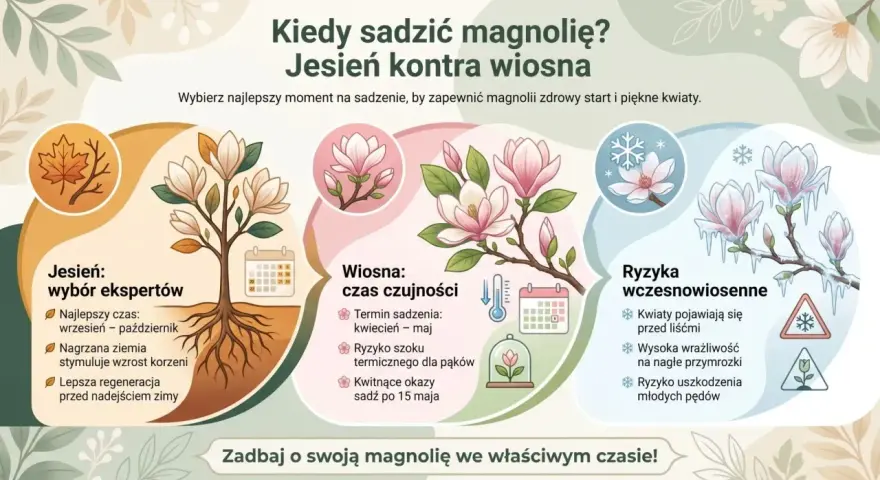 Kiedy sadzić magnolię?
Jesień kontra wiosna

Wybierz najlepszy moment na sadzenie, by zapewnić magnolii zdrowy start i piękne kwiaty.

Jesień:
wybór ekspertów

Najlepszy czas: wrzesień – październik

Nagrzana ziemia stymuluje wzrost korzeni

Lepsza regeneracja przed nadejściem zimy

Wiosna:
czas czujności

Termin sadzenia: kwiecień – maj

Ryzyko szoku termicznego dla pąków

Kwitnące okazy sadź po 15 maja

Ryzyka
wczesnowiosenne

Kwiaty pojawiają się przed liśćmi

Wysoka wrażliwość na nagłe przymrozki

Ryzyko uszkodzenia młodych pędów

Zadbaj o swoją magnolię we właściwym czasie!